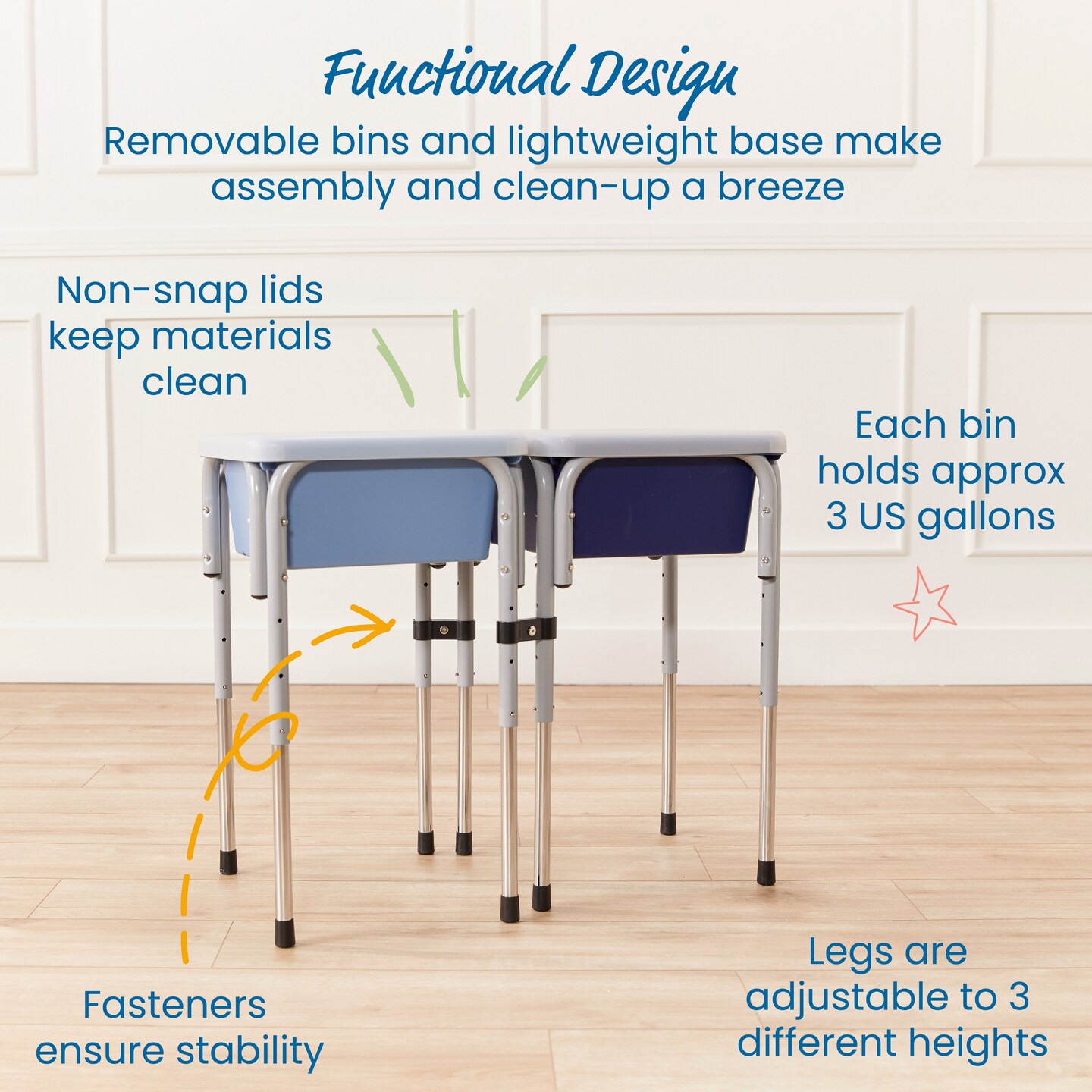 Functional Design
Removable bins and lightweight base make assembly and clean-up a breeze

Non-snap lids keep materials clean

Each bin holds approx 3 US gallons

Fasteners ensure stability

Legs are adjustable to 3 different heights